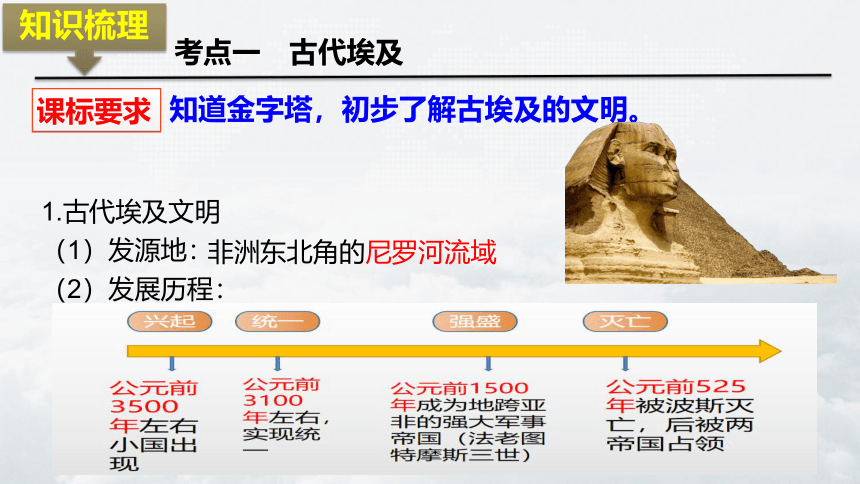 知识梳理

考点一　古代埃及

课标要求　知道金字塔，初步了解古埃及的文明。

1.古代埃及文明

（1）发源地：非洲东北角的尼罗河流域

（2）发展历程：

兴起　统一　强盛　灭亡

公元前3500年左右小国出现

公元前3100年左右，实现统一

公元前1500年成为地跨亚非的强大军事帝国（法老图特摩斯三世）

公元前525年被波斯灭亡，后被两帝国占领